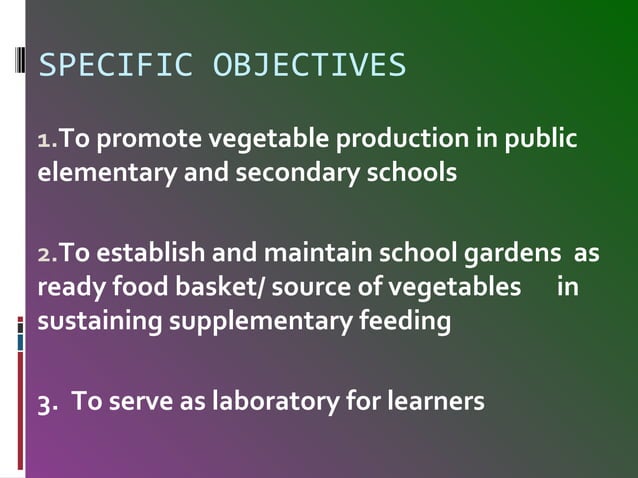 SPECIFIC OBJECTIVES

1.To promote vegetable production in public elementary and secondary schools

2.To establish and maintain school gardens as ready food basket/ source of vegetables in sustaining supplementary feeding

3. To serve as laboratory for learners